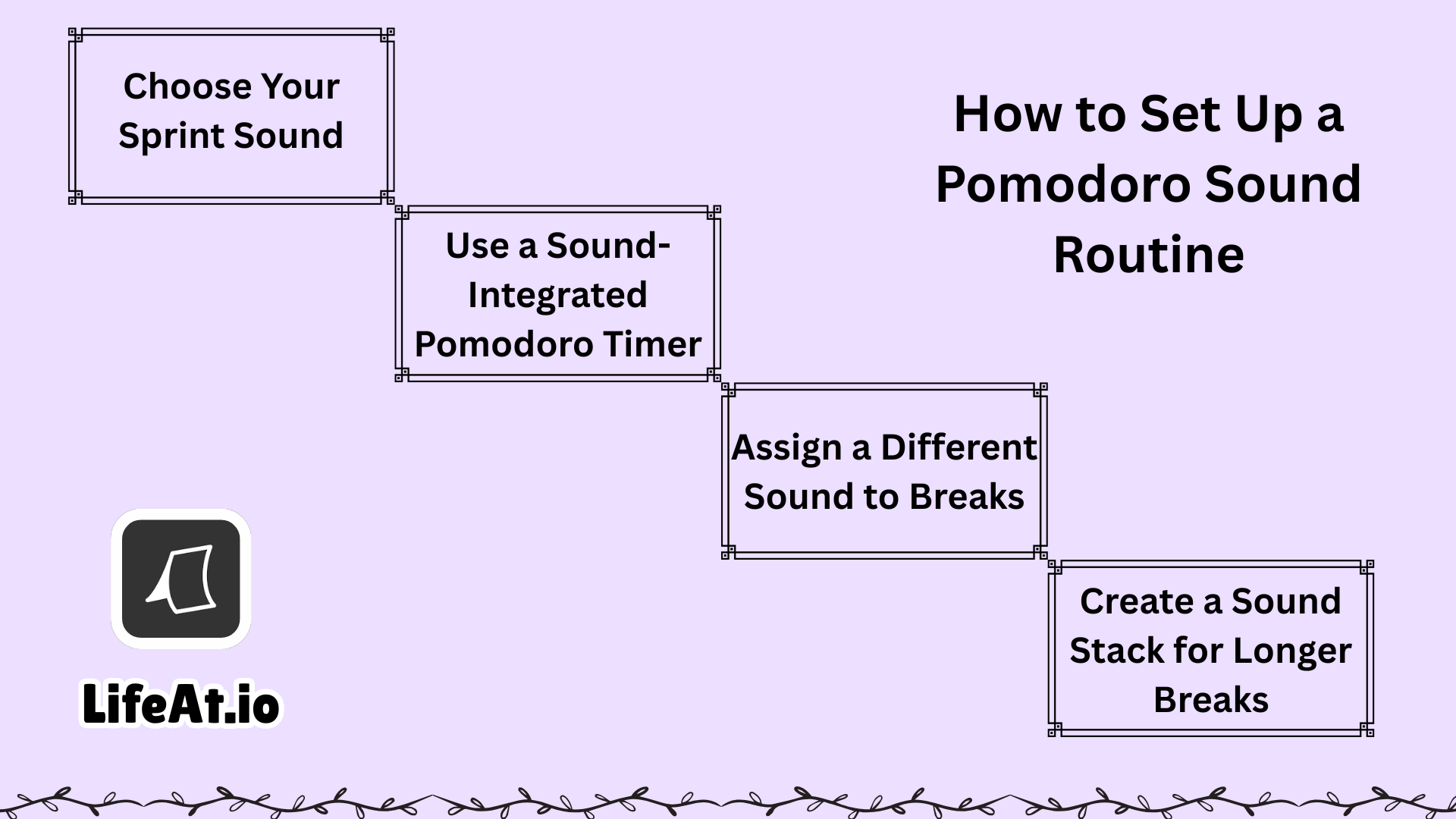 How to Set Up a Pomodoro Sound Routine

Choose Your Sprint Sound

Use a Sound-Integrated Pomodoro Timer

Assign a Different Sound to Breaks

Create a Sound Stack for Longer Breaks

LifeAt.io